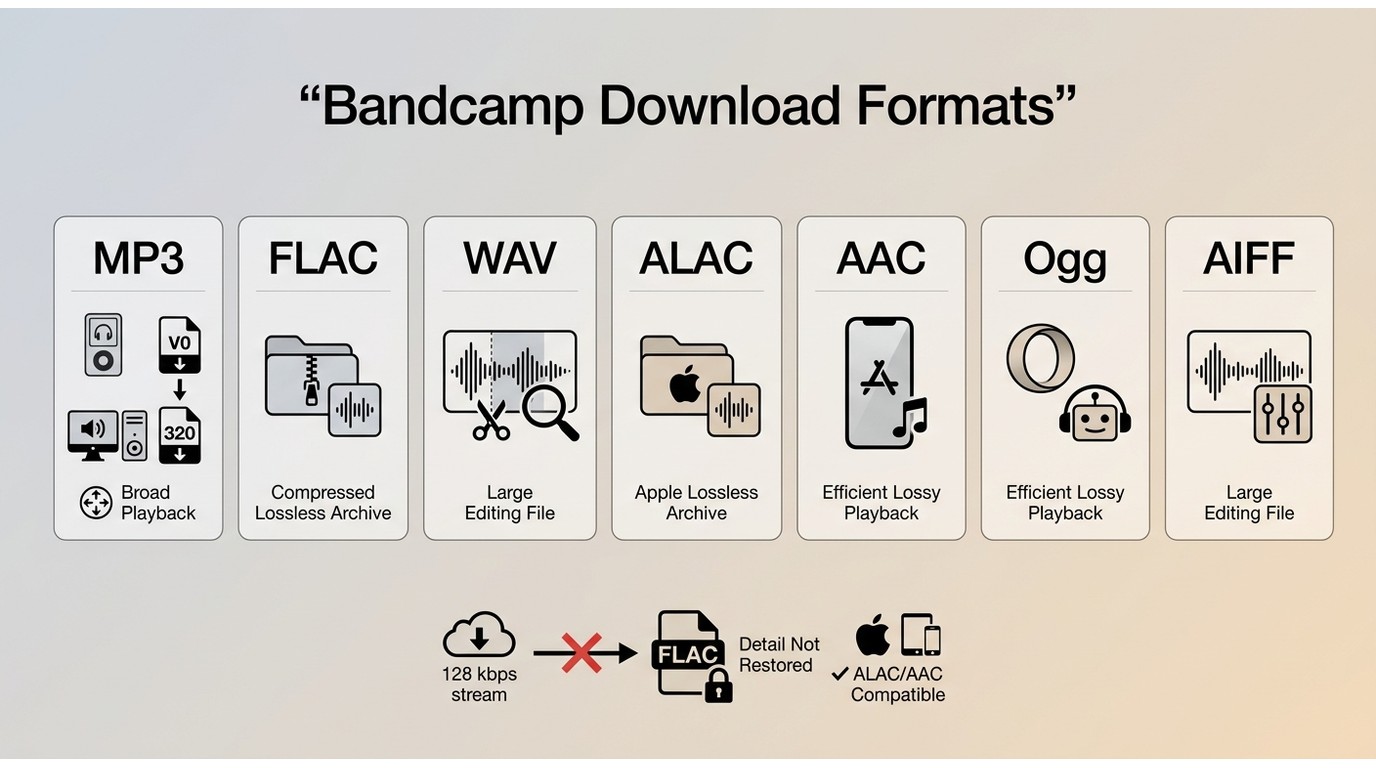 “Bandcamp Download Formats”

MP3
V0
320
Broad Playback

FLAC
Compressed Lossless Archive

WAV
Large Editing File

ALAC
Apple Lossless Archive

AAC
Efficient Lossy Playback

Ogg
Efficient Lossy Playback

AIFF
Large Editing File

128 kbps stream

FLAC

Detail Not Restored

✓ ALAC/AAC Compatible